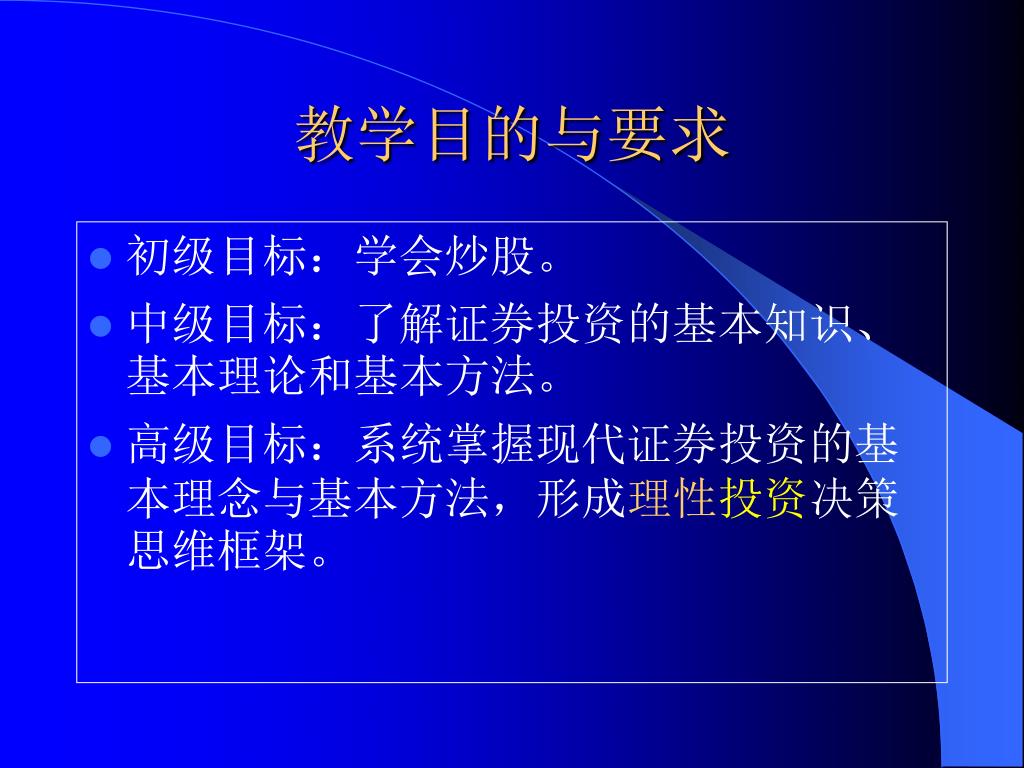 教学目的与要求

- 初级目标：学会炒股。
- 中级目标：了解证券投资的基本知识、基本理论和基本方法。
- 高级目标：系统掌握现代证券投资的基本理念与基本方法，形成理性投资决策思维框架。